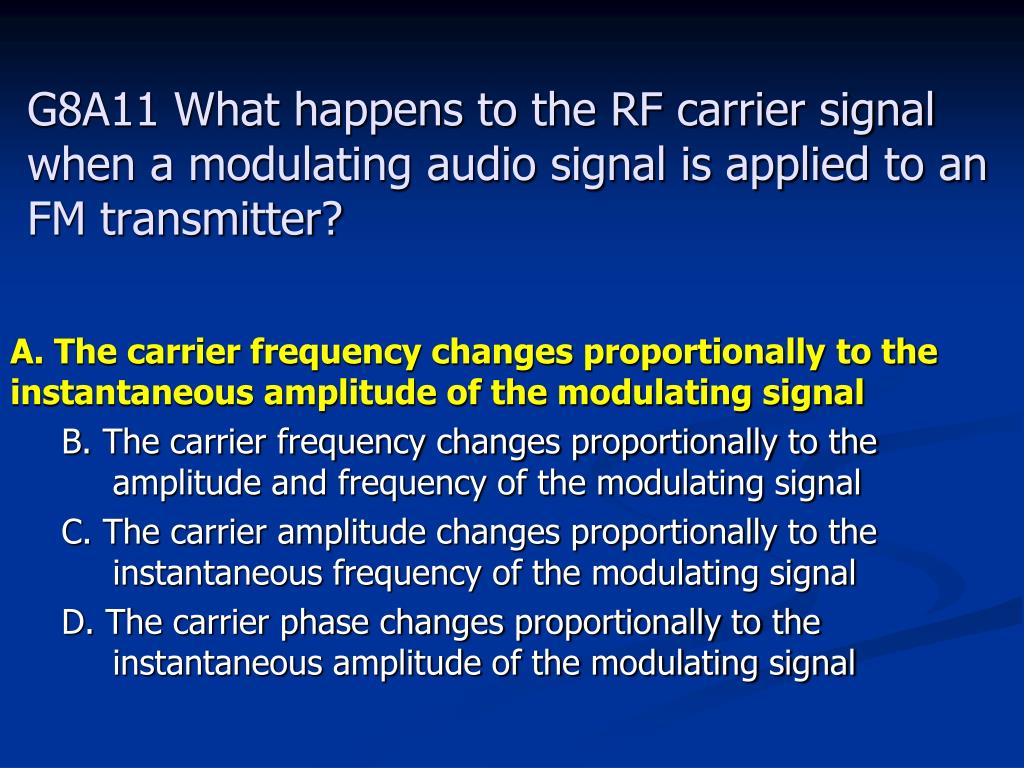 G8A11 What happens to the RF carrier signal when a modulating audio signal is applied to an FM transmitter?

A. The carrier frequency changes proportionally to the instantaneous amplitude of the modulating signal

B. The carrier frequency changes proportionally to the amplitude and frequency of the modulating signal

C. The carrier amplitude changes proportionally to the instantaneous frequency of the modulating signal

D. The carrier phase changes proportionally to the instantaneous amplitude of the modulating signal